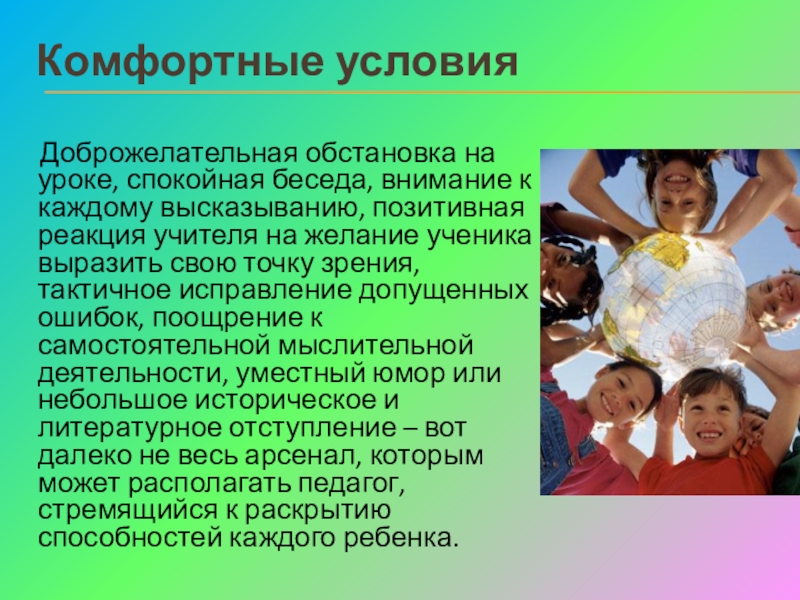 Комфортные условия

Доброжелательная обстановка на уроке, спокойная беседа, внимание к каждому высказыванию, позитивная реакция учителя на желание ученика выразить свою точку зрения, тактичное исправление допущенных ошибок, поощрение к самостоятельной мыслительной деятельности, уместный юмор или небольшое историческое и литературное отступление – вот далеко не весь арсенал, которым может располагать педагог, стремящийся к раскрытию способностей каждого ребенка.